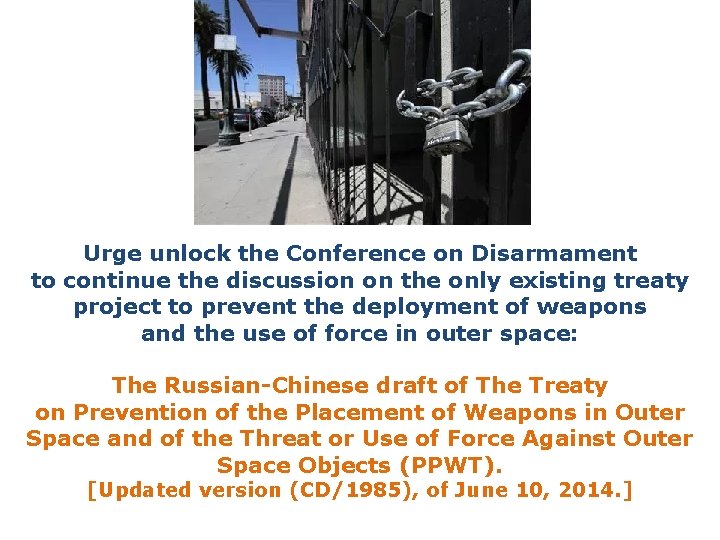 Urge unlock the Conference on Disarmament to continue the discussion on the only existing treaty project to prevent the deployment of weapons and the use of force in outer space:

The Russian-Chinese draft of The Treaty on Prevention of the Placement of Weapons in Outer Space and of the Threat or Use of Force Against Outer Space Objects (PPWT).
[Updated version (CD/1985), of June 10, 2014.]